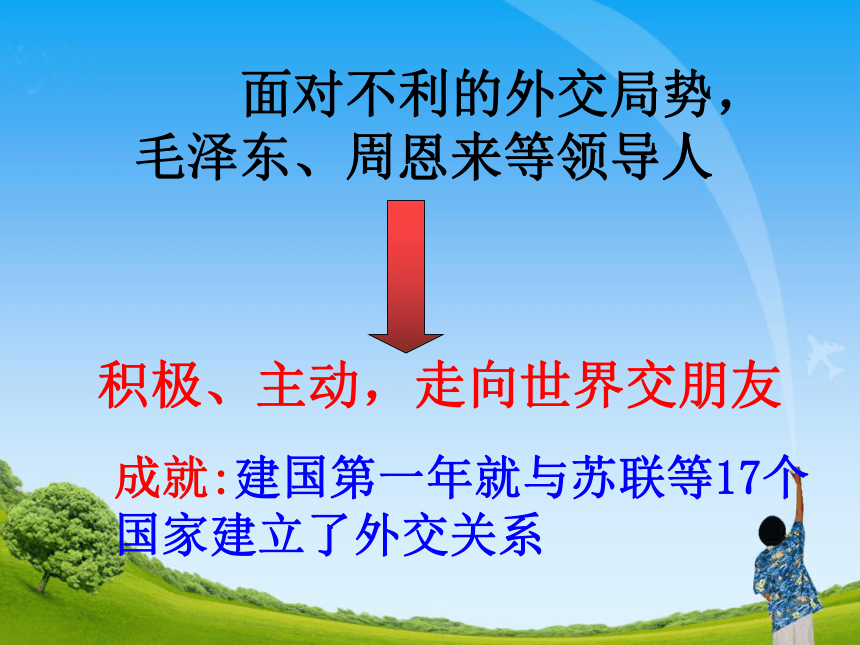 面对不利的外交局势，毛泽东、周恩来等领导人

积极、主动，走向世界交朋友

成就:建国第一年就与苏联等17个国家建立了外交关系